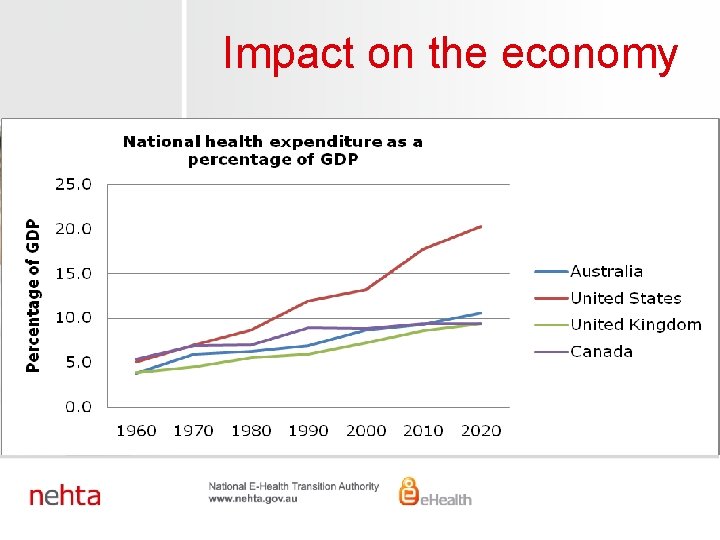 Impact on the economy

National health expenditure as a percentage of GDP

Percentage of GDP

25.0
20.0
15.0
10.0
5.0
0.0

1960 1970 1980 1990 2000 2010 2020

Australia
United States
United Kingdom
Canada

nehta

National E-Health Transition Authority
www.nehta.gov.au

eHealth